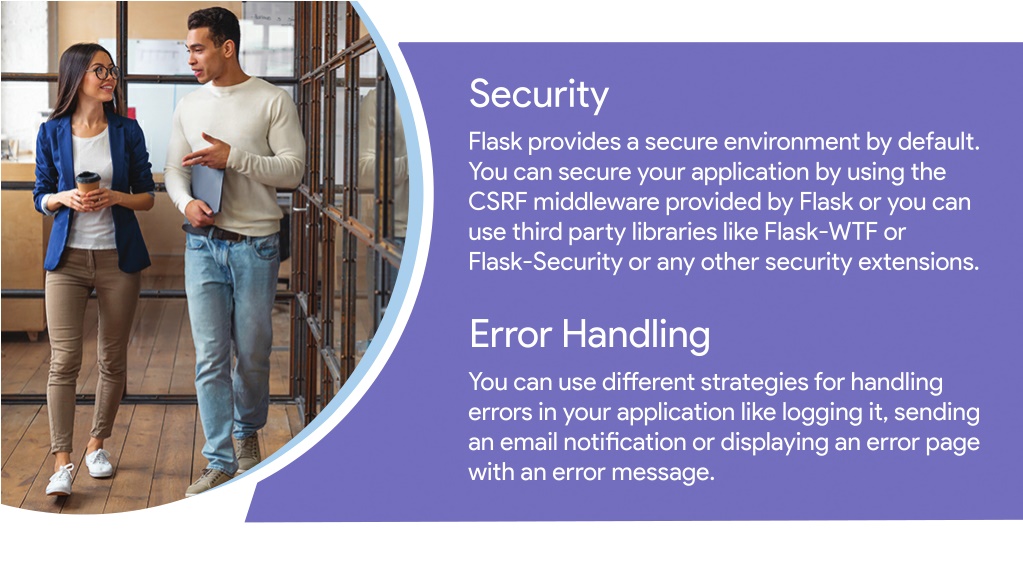 Security

Flask provides a secure environment by default. You can secure your application by using the CSRF middleware provided by Flask or you can use third party libraries like Flask-WTF or Flask-Security or any other security extensions.

Error Handling

You can use different strategies for handling errors in your application like logging it, sending an email notification or displaying an error page with an error message.